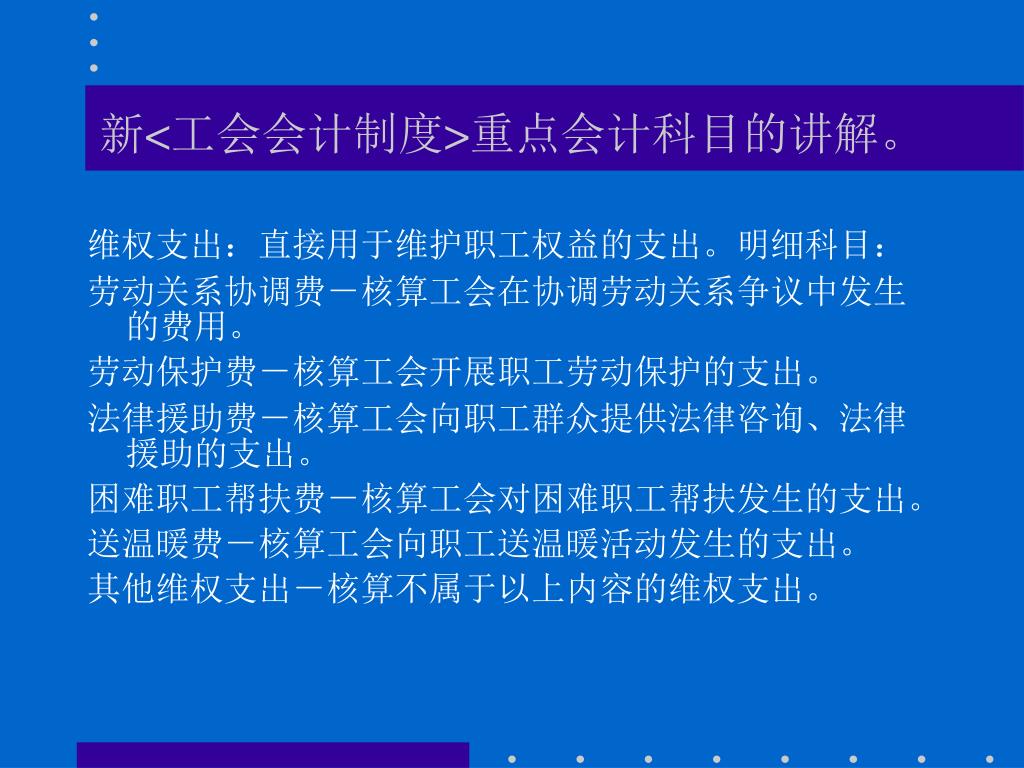 新<工会会计制度>重点会计科目的讲解。

维权支出：直接用于维护职工权益的支出。明细科目：

劳动关系协调费－核算工会在协调劳动关系争议中发生的费用。

劳动保护费－核算工会开展职工劳动保护的支出。

法律援助费－核算工会向职工群众提供法律咨询、法律援助的支出。

困难职工帮扶费－核算工会对困难职工帮扶发生的支出。

送温暖费－核算工会向职工送温暖活动发生的支出。

其他维权支出－核算不属于以上内容的维权支出。